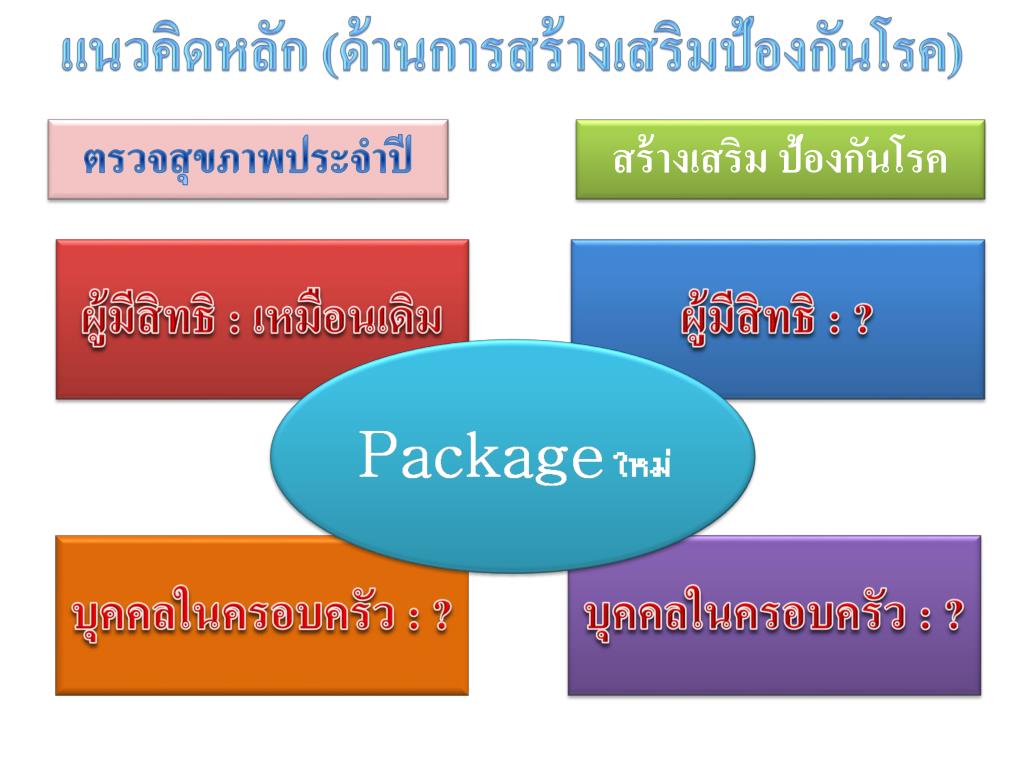 แนวคิดหลัก (ด้านการสร้างเสริมป้องกันโรค)

ตรวจสุขภาพประจำปี

สร้างเสริม ป้องกันโรค

ผู้มีสิทธิ : เหมือนเดิม

ผู้มีสิทธิ : ?

Package ใหม่

บุคคลในครอบครัว : ?

บุคคลในครอบครัว : ?